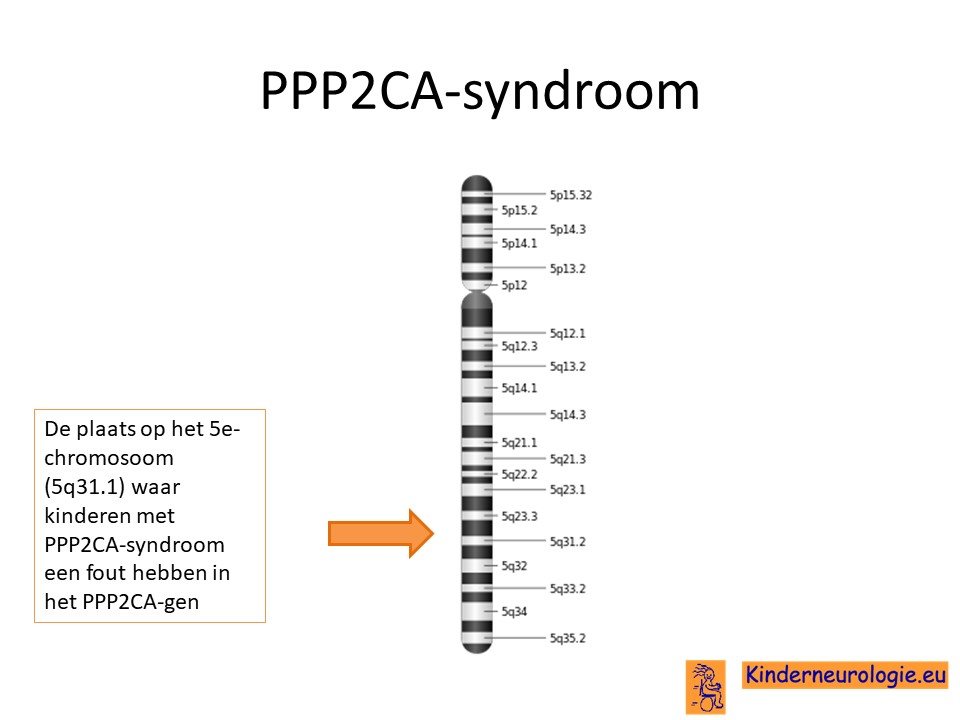 PPP2CA-syndroom

De plaats op het 5e-chromosoom (5q31.1) waar kinderen met PPP2CA-syndroom een fout hebben in het PPP2CA-gen

5p15.32
5p15.2
5p14.3
5p14.1
5p13.2
5p12
5q12.1
5q12.3
5q13.2
5q14.1
5q14.3
5q21.1
5q21.3
5q22.2
5q23.1
5q23.3
5q31.2
5q32
5q33.2
5q34
5q35.2

Kinderneurologie.eu